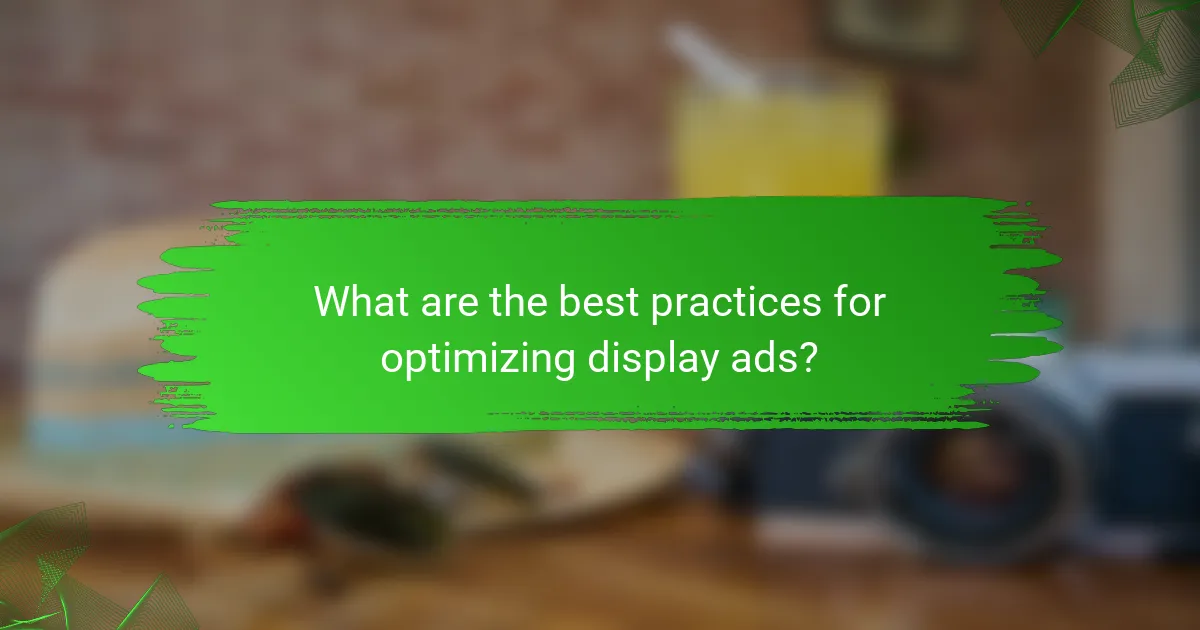 What are the best practices for optimizing display ads?